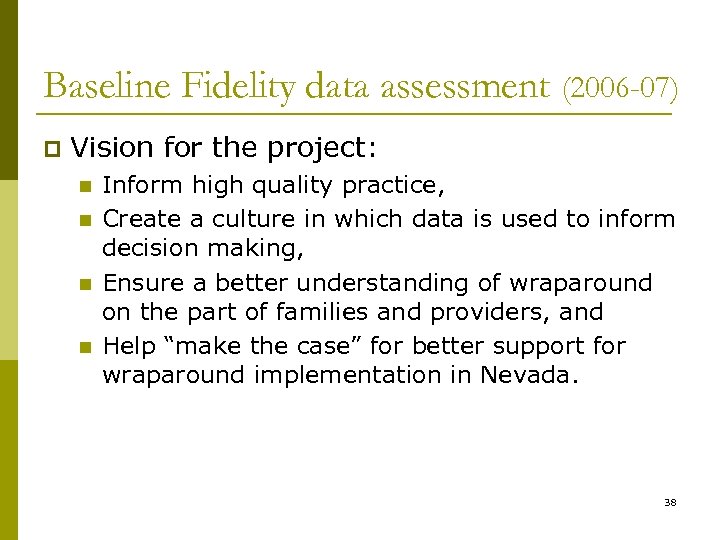 Baseline Fidelity data assessment (2006-07)

Vision for the project:

Inform high quality practice,

Create a culture in which data is used to inform decision making,

Ensure a better understanding of wraparound on the part of families and providers, and

Help “make the case” for better support for wraparound implementation in Nevada.

38